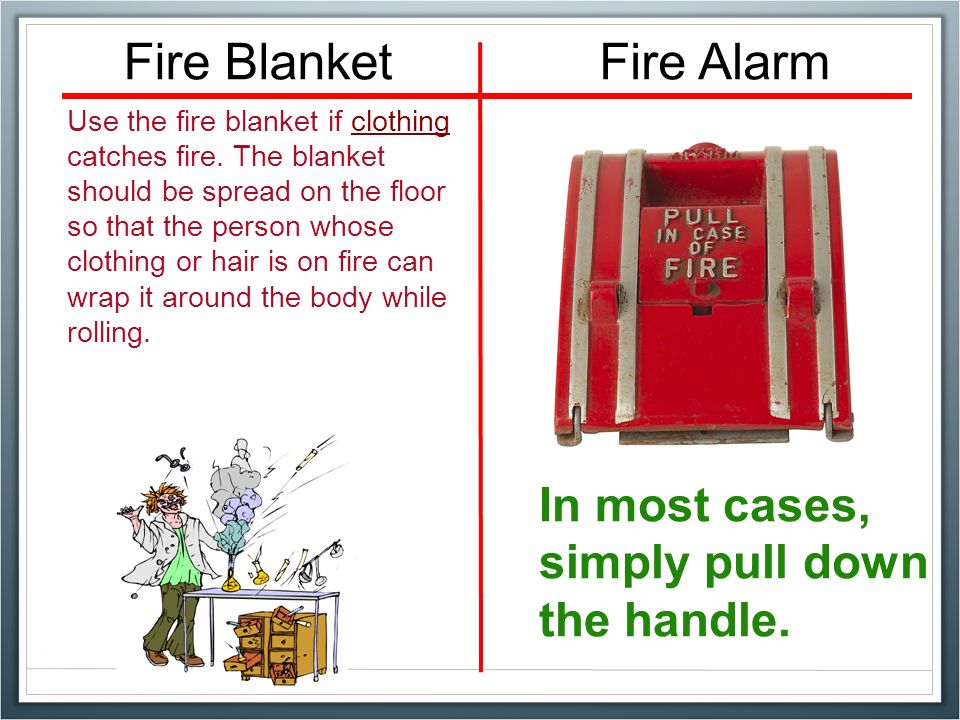 Fire Blanket

Use the fire blanket if clothing catches fire. The blanket should be spread on the floor so that the person whose clothing or hair is on fire can wrap it around the body while rolling.

Fire Alarm

PULL IN CASE OF FIRE

In most cases, simply pull down the handle.